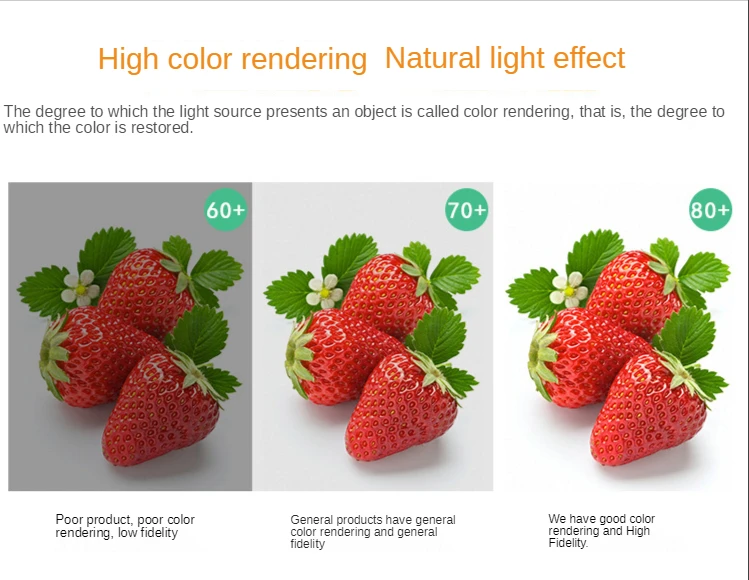 High color rendering  Natural light effect

The degree to which the light source presents an object is called color rendering, that is, the degree to which the color is restored.

60+

70+

80+

Poor product, poor color rendering, low fidelity

General products have general color rendering and general fidelity

We have good color rendering and High Fidelity.